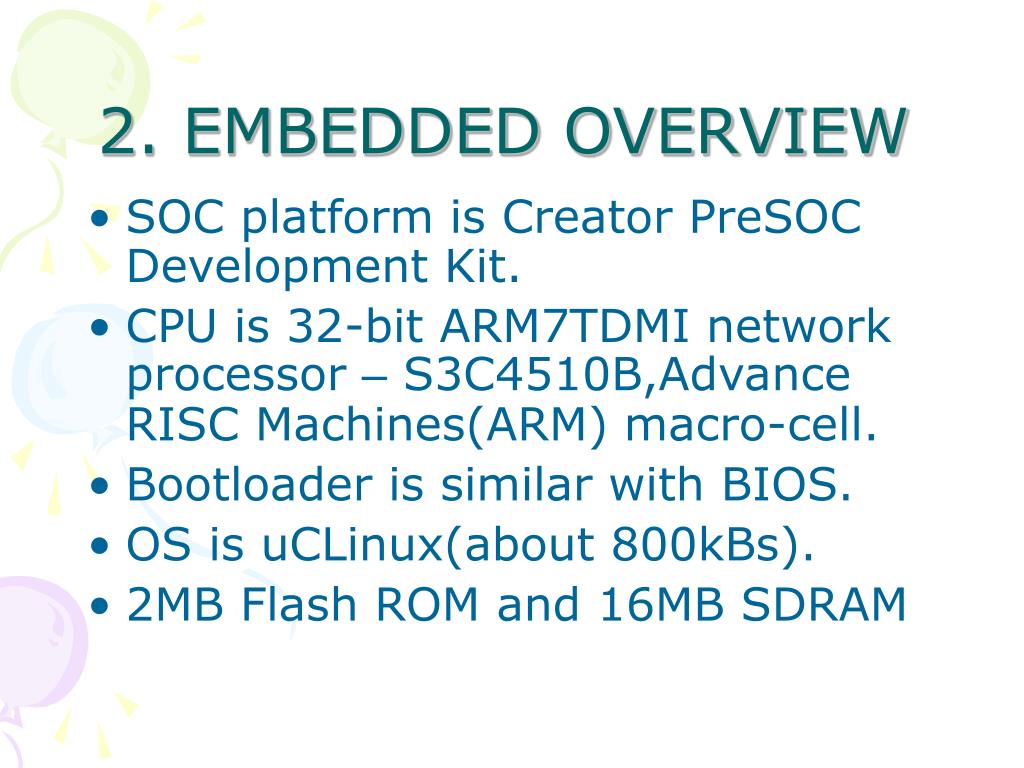 2. EMBEDDED OVERVIEW

• SOC platform is Creator PreSOC Development Kit.
• CPU is 32-bit ARM7TDMI network processor – S3C4510B,Advance RISC Machines(ARM) macro-cell.
• Bootloader is similar with BIOS.
• OS is uCLinux(about 800kBs).
• 2MB Flash ROM and 16MB SDRAM